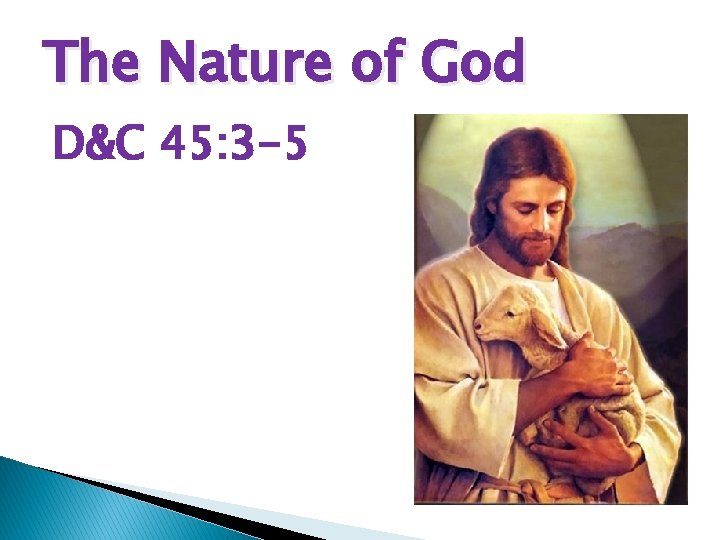 The Nature of God

D&C 45:3-5